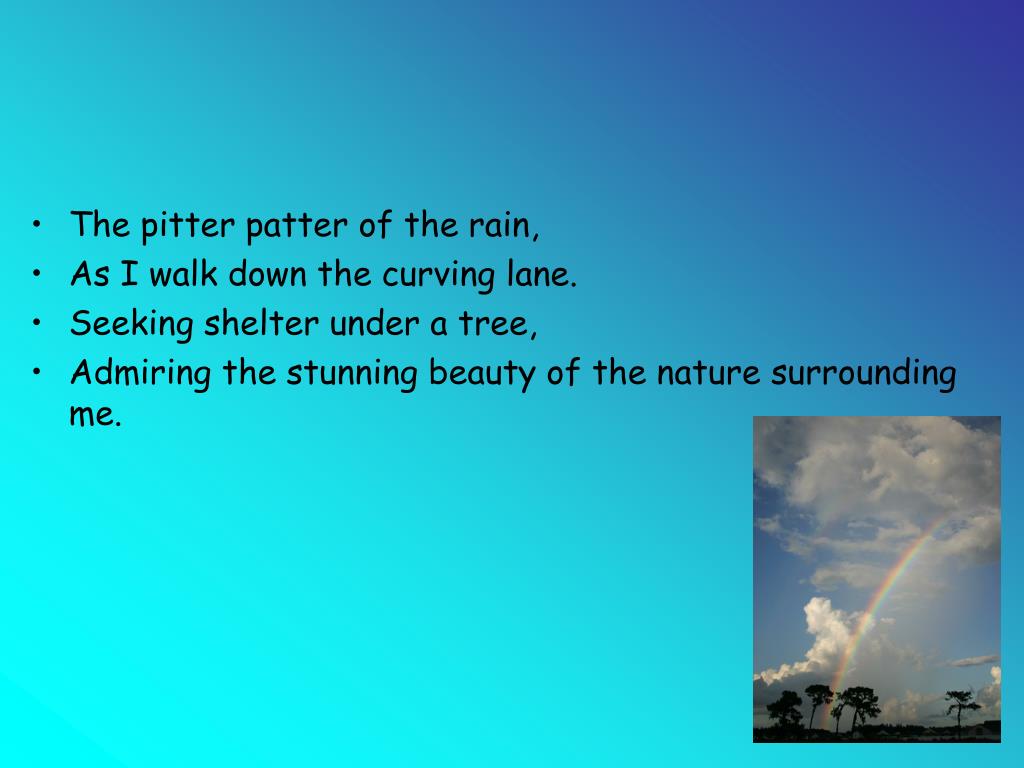 • The pitter patter of the rain,
• As I walk down the curving lane.
• Seeking shelter under a tree,
• Admiring the stunning beauty of the nature surrounding me.